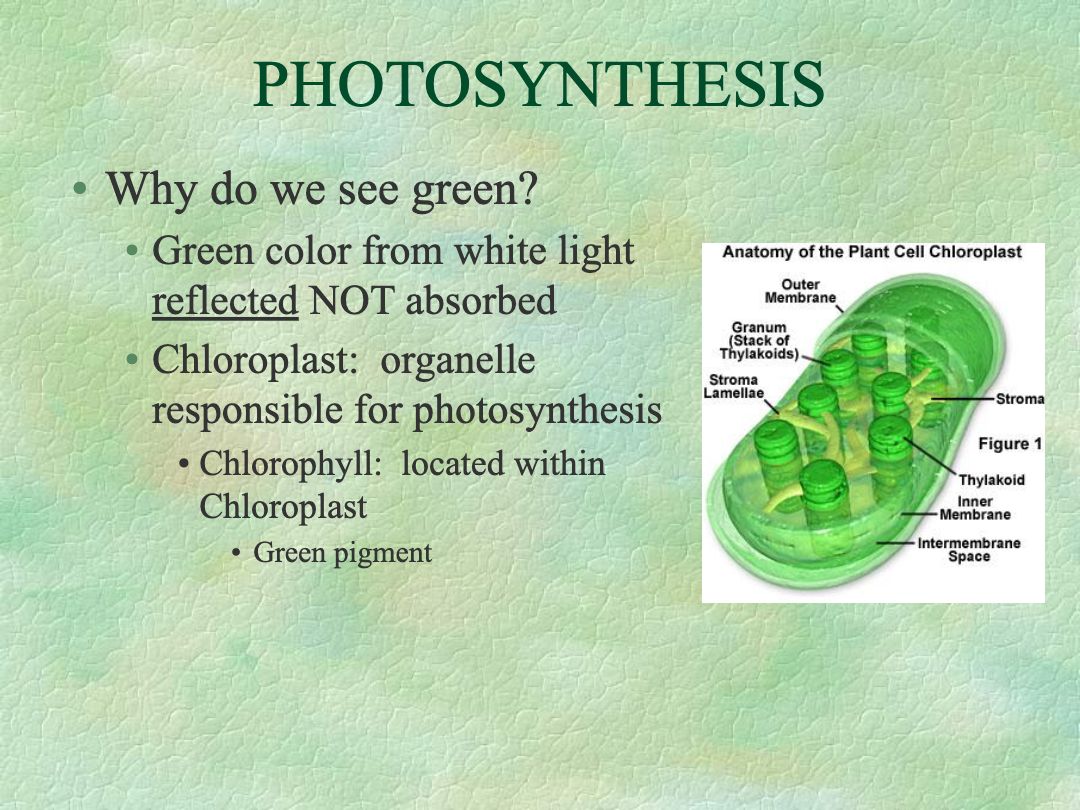 PHOTOSYNTHESIS

• Why do we see green?
  • Green color from white light reflected NOT absorbed
  • Chloroplast: organelle responsible for photosynthesis
    • Chlorophyll: located within Chloroplast
      • Green pigment

Anatomy of the Plant Cell Chloroplast

Outer Membrane

Granum (Stack of Thylakoids)

Stroma Lamellae

Stroma

Figure 1

Thylakoid

Inner Membrane

Intermembrane Space